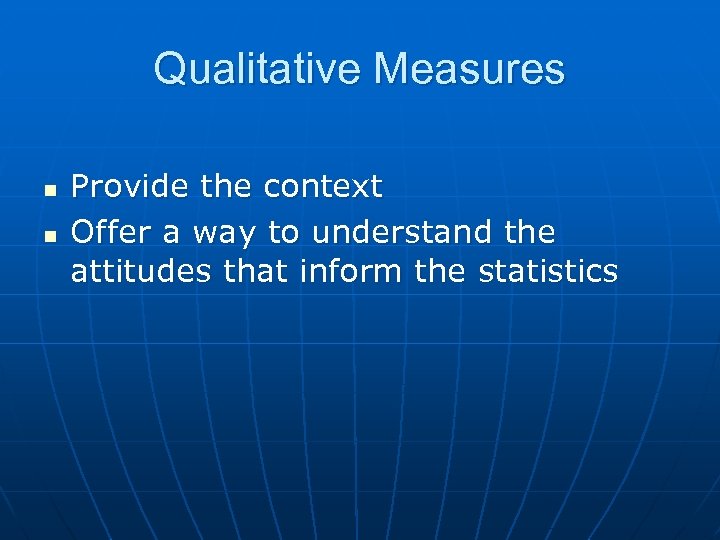 Qualitative Measures

- Provide the context
- Offer a way to understand the attitudes that inform the statistics